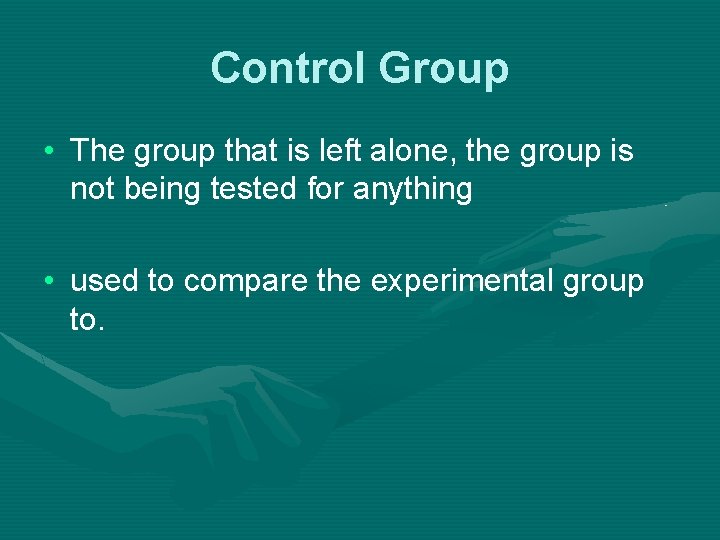 Control Group

• The group that is left alone, the group is not being tested for anything

• used to compare the experimental group to.